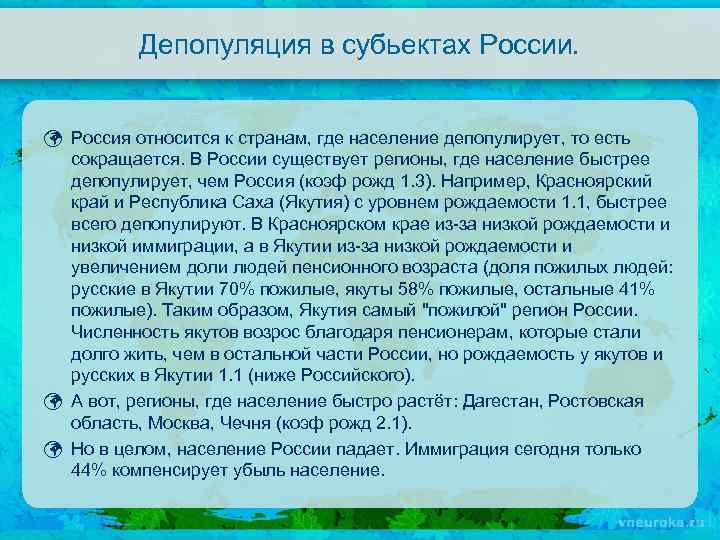 Депопуляция в субьектах России.

Россия относится к странам, где население депопулирует, то есть сокращается. В России существует регионы, где население быстрее депопулирует, чем Россия (коэф рожд 1.3). Например, Красноярский край и Республика Саха (Якутия) с уровнем рождаемости 1.1, быстрее всего депопулируют. В Красноярском крае из-за низкой рождаемости и низкой иммиграции, а в Якутии из-за низкой рождаемости и увеличением доли людей пенсионного возраста (доля пожилых людей: русские в Якутии 70% пожилые, якуты 58% пожилые, остальные 41% пожилые). Таким образом, Якутия самый "пожилой" регион России. Численность якутов возрос благодаря пенсионерам, которые стали долго жить, чем в остальной части России, но рождаемость у якутов и русских в Якутии 1.1 (ниже Российского).

А вот, регионы, где население быстро растёт: Дагестан, Ростовская область, Москва, Чечня (коэф рожд 2.1).

Но в целом, население России падает. Иммиграция сегодня только 44% компенсирует убыль население.

vneuroka.ru